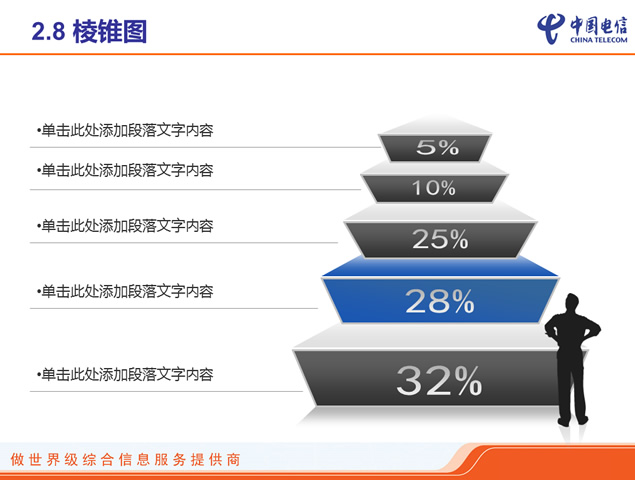 2.8 棱锥图

中国电信
CHINA TELECOM

•单击此处添加段落文字内容

•单击此处添加段落文字内容

•单击此处添加段落文字内容

•单击此处添加段落文字内容

•单击此处添加段落文字内容

5%

10%

25%

28%

32%

做世界级综合信息服务提供商